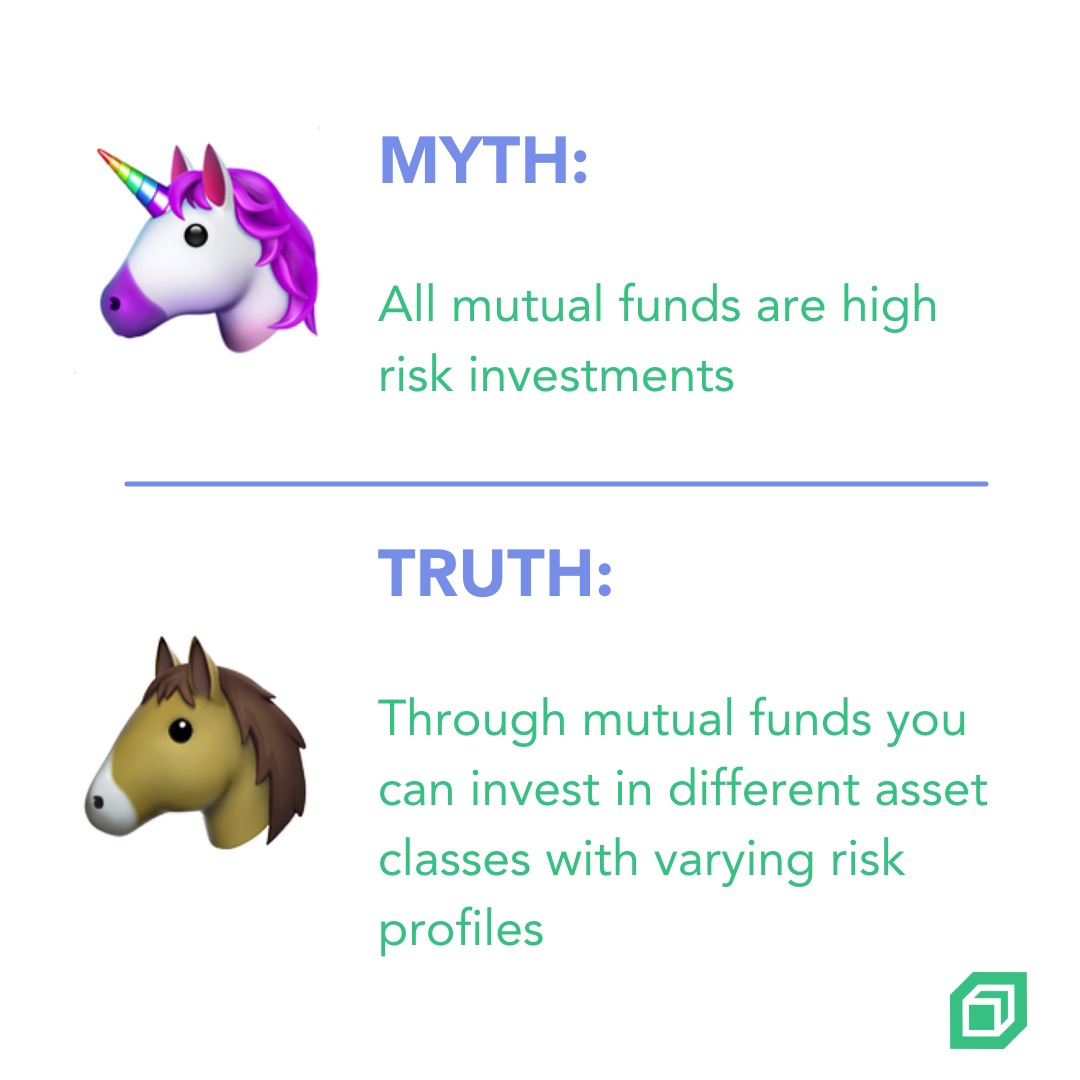 MYTH:

All mutual funds are high risk investments

TRUTH:

Through mutual funds you can invest in different asset classes with varying risk profiles